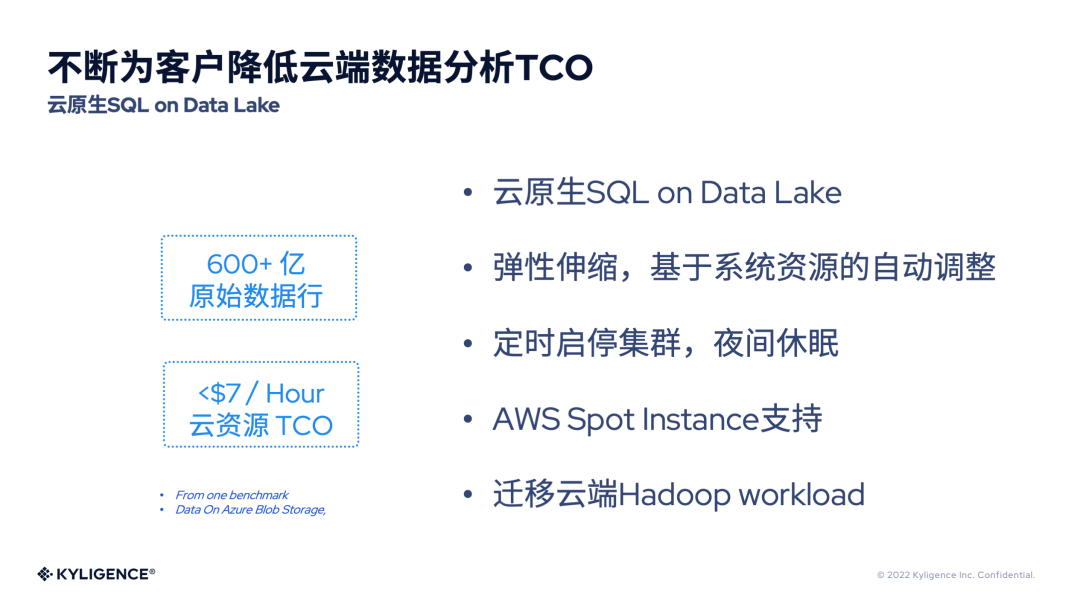 不断为客户降低云端数据分析TCO
云原生SQL on Data Lake

600+ 亿
原始数据行

<$7 / Hour
云资源 TCO

• From one benchmark
• Data On Azure Blob Storage,

• 云原生SQL on Data Lake
• 弹性伸缩，基于系统资源的自动调整
• 定时启停集群，夜间休眠
• AWS Spot Instance支持
• 迁移云端Hadoop workload

KYLIGENCE®

© 2022 Kyligence Inc. Confidential.